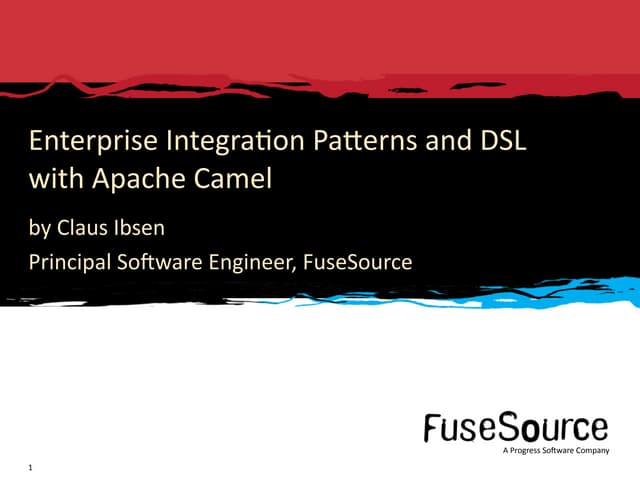 Enterprise Integration Patterns and DSL with Apache Camel

by Claus Ibsen

Principal Software Engineer, FuseSource

FuseSource
A Progress Software Company

1